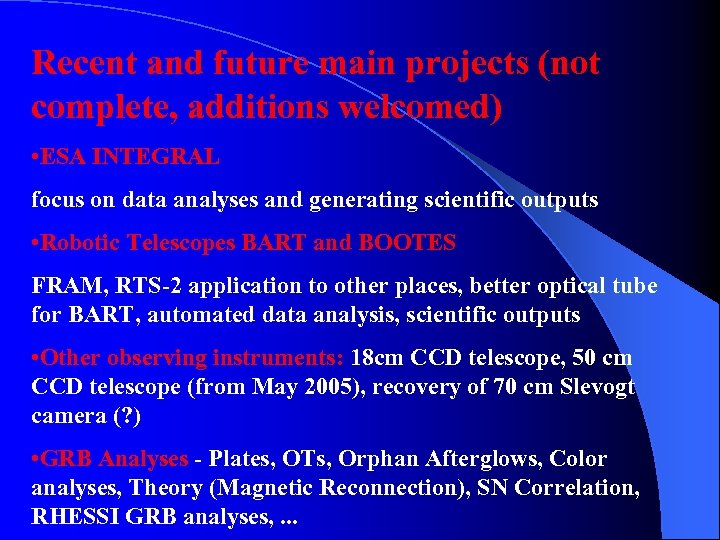 Recent and future main projects (not complete, additions welcomed)

•ESA INTEGRAL

focus on data analyses and generating scientific outputs

•Robotic Telescopes BART and BOOTES

FRAM, RTS-2 application to other places, better optical tube for BART, automated data analysis, scientific outputs

•Other observing instruments: 18cm CCD telescope, 50 cm CCD telescope (from May 2005), recovery of 70 cm Slevogt camera (?)

•GRB Analyses - Plates, OTs, Orphan Afterglows, Color analyses, Theory (Magnetic Reconnection), SN Correlation, RHESSI GRB analyses, ...